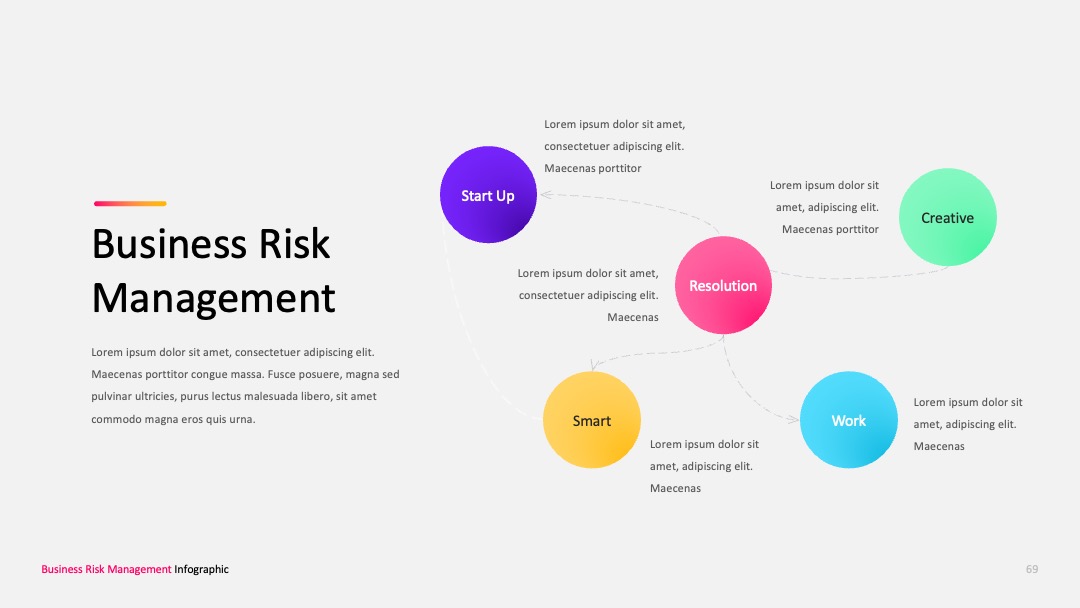 Business Risk Management

Lorem ipsum dolor sit amet, consectetuer adipiscing elit. Maecenas porttitor congue massa. Fusce posuere, magna sed pulvinar ultricies, purus lectus malesuada libero, sit amet commodo magna eros quis urna.

Lorem ipsum dolor sit amet, consectetuer adipiscing elit. Maecenas porttitor

Start Up

Lorem ipsum dolor sit amet, adipiscing elit. Maecenas porttitor

Creative

Lorem ipsum dolor sit amet, consectetuer adipiscing elit. Maecenas

Resolution

Smart

Lorem ipsum dolor sit amet, adipiscing elit. Maecenas

Work

Lorem ipsum dolor sit amet, adipiscing elit. Maecenas

Business Risk Management Infographic

69